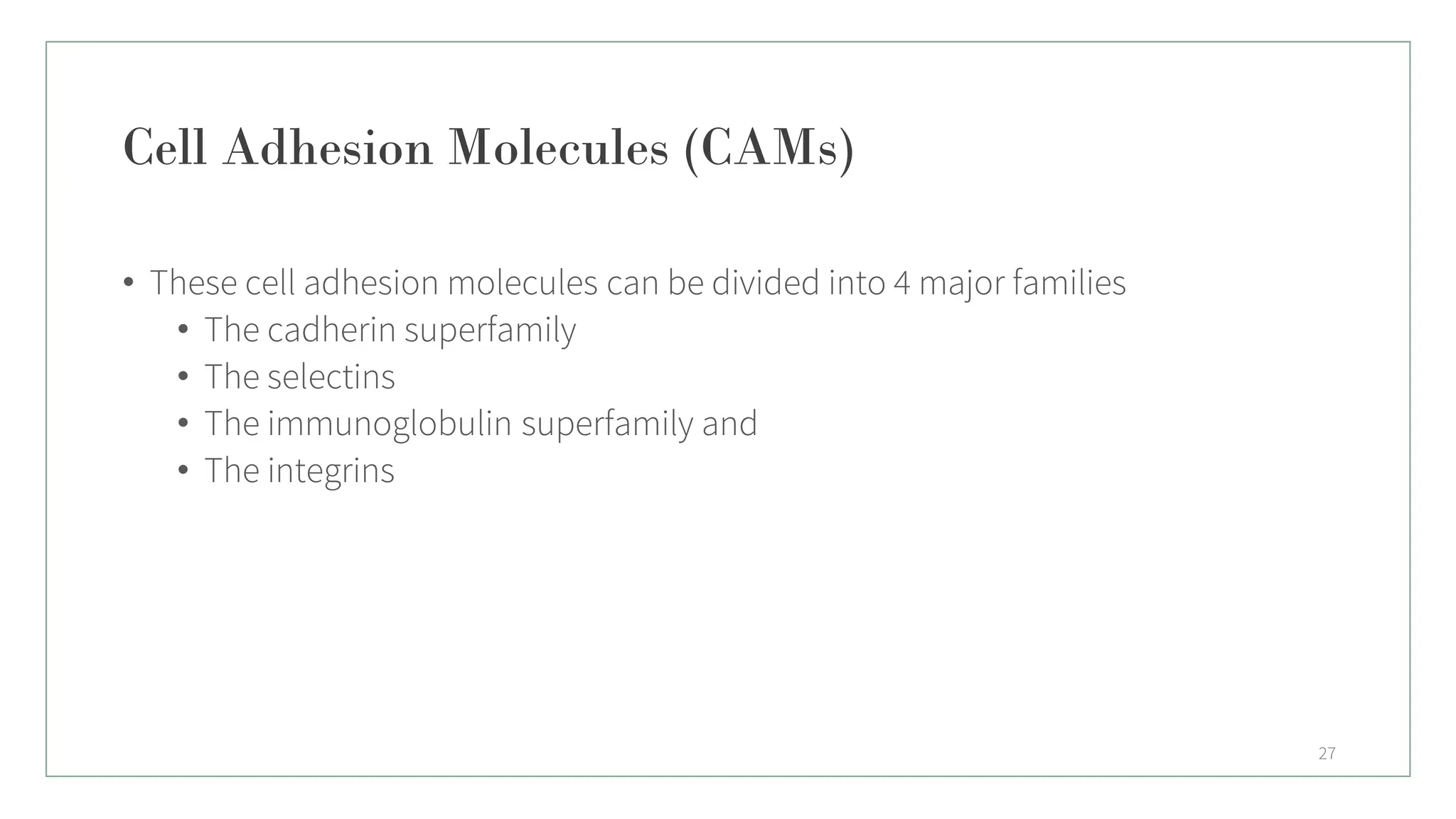 Cell Adhesion Molecules (CAMs)

• These cell adhesion molecules can be divided into 4 major families
  • The cadherin superfamily
  • The selectins
  • The immunoglobulin superfamily and
  • The integrins

27